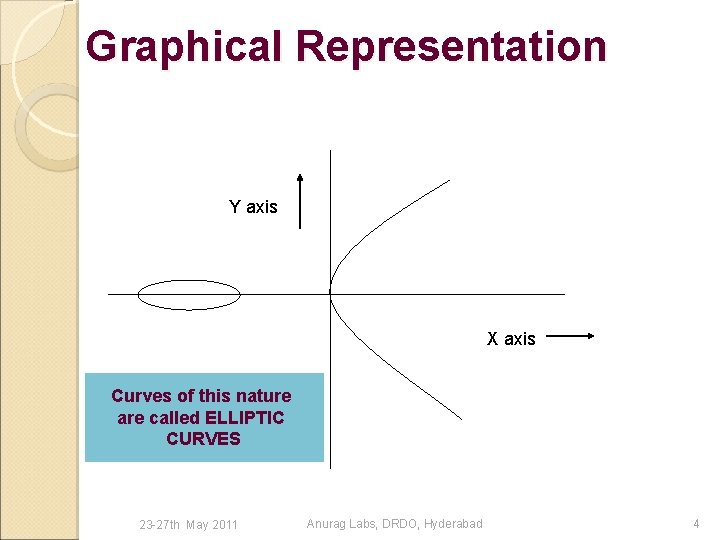 Graphical Representation

Y axis

X axis

Curves of this nature are called ELLIPTIC CURVES

23-27th May 2011

Anurag Labs, DRDO, Hyderabad

4